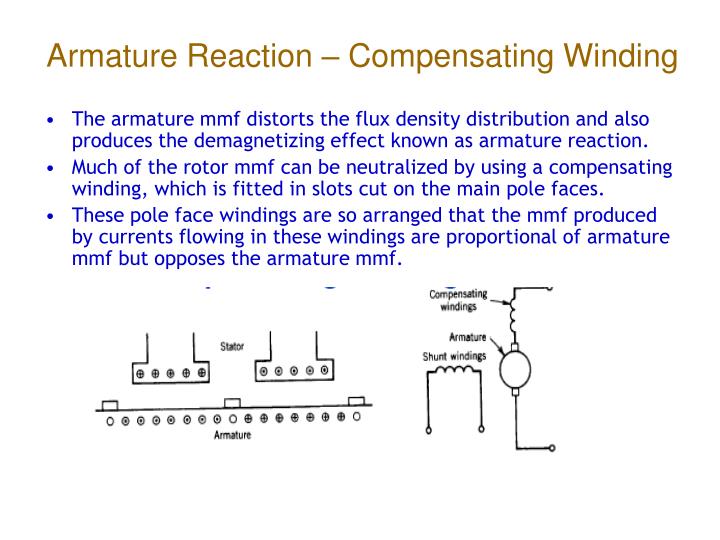 Armature Reaction – Compensating Winding

• The armature mmf distorts the flux density distribution and also produces the demagnetizing effect known as armature reaction.

• Much of the rotor mmf can be neutralized by using a compensating winding, which is fitted in slots cut on the main pole faces.

• These pole face windings are so arranged that the mmf produced by currents flowing in these windings are proportional of armature mmf but opposes the armature mmf.

Stator

Armature

Compensating windings

Armature

Shunt windings